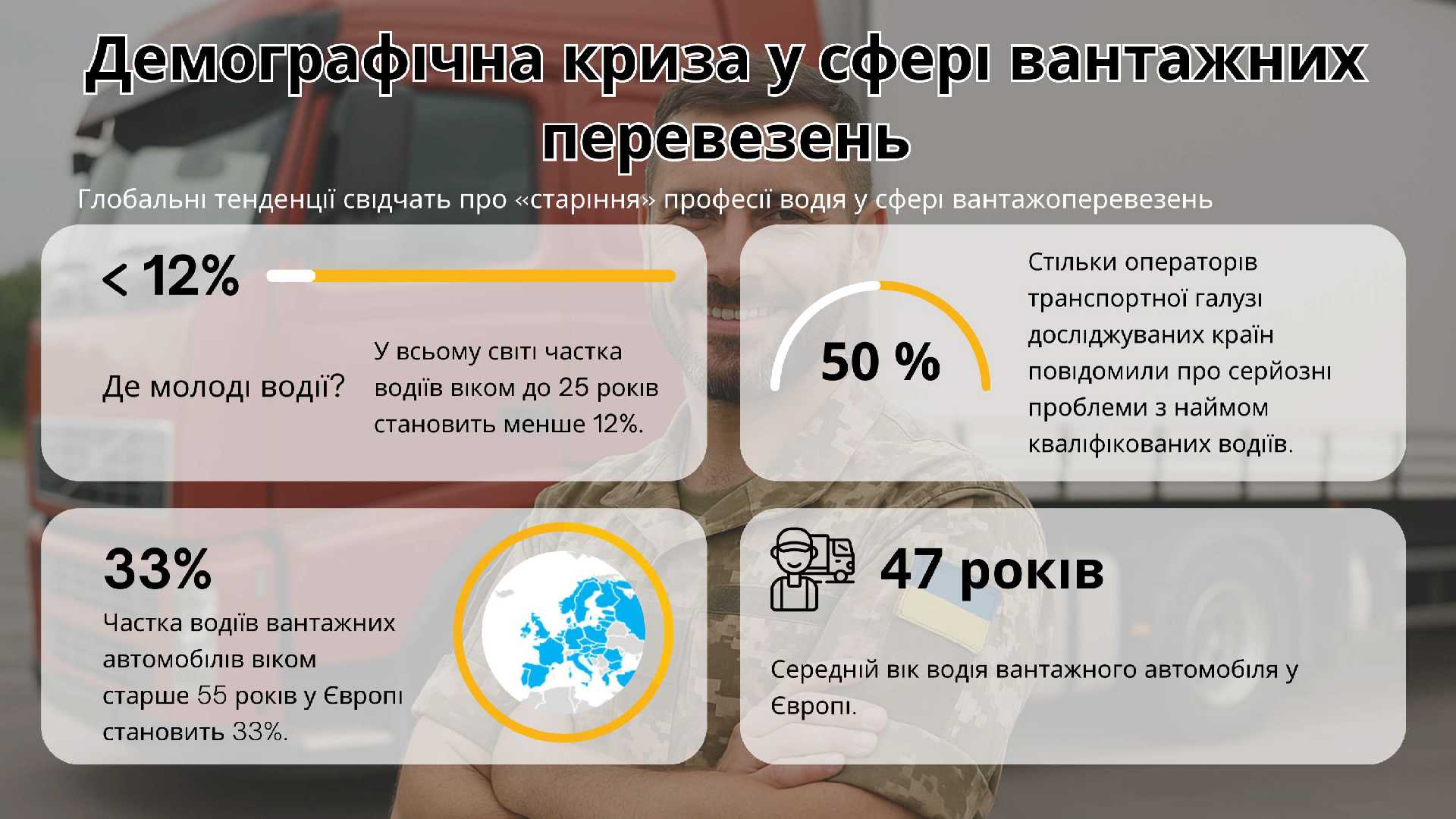 Демографічна криза у сфері вантажних перевезень

Глобальні тенденції свідчать про «старіння» професії водія у сфері вантажоперевезень

< 12%

Де молоді водії?

У всьому світі частка водіїв віком до 25 років становить менше 12%.

50 %

Стільки операторів транспортної галузі досліджуваних країн повідомили про серйозні проблеми з наймом кваліфікованих водіїв.

33%

Частка водіїв вантажних автомобілів віком старше 55 років у Європі становить 33%.

47 років

Середній вік водія вантажного автомобіля у Європі.